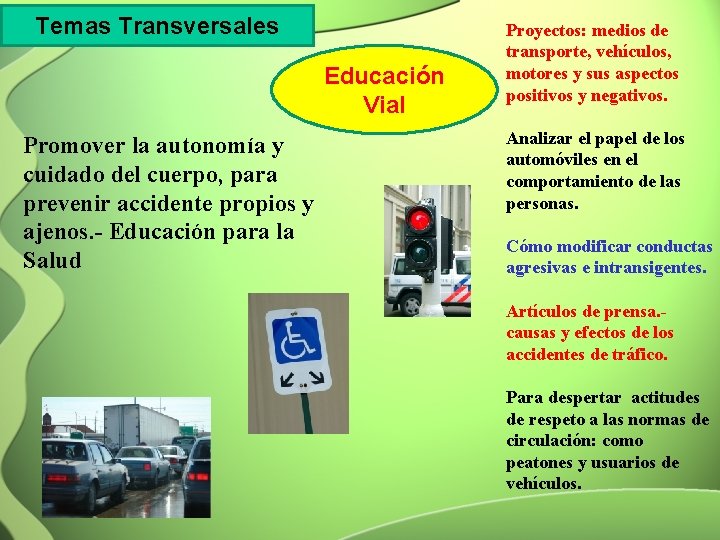 Temas Transversales

Educación Vial

Promover la autonomía y cuidado del cuerpo, para prevenir accidente propios y ajenos.- Educación para la Salud

Proyectos: medios de transporte, vehículos, motores y sus aspectos positivos y negativos.

Analizar el papel de los automóviles en el comportamiento de las personas.

Cómo modificar conductas agresivas e intransigentes.

Artículos de prensa.- causas y efectos de los accidentes de tráfico.

Para despertar actitudes de respeto a las normas de circulación: como peatones y usuarios de vehículos.